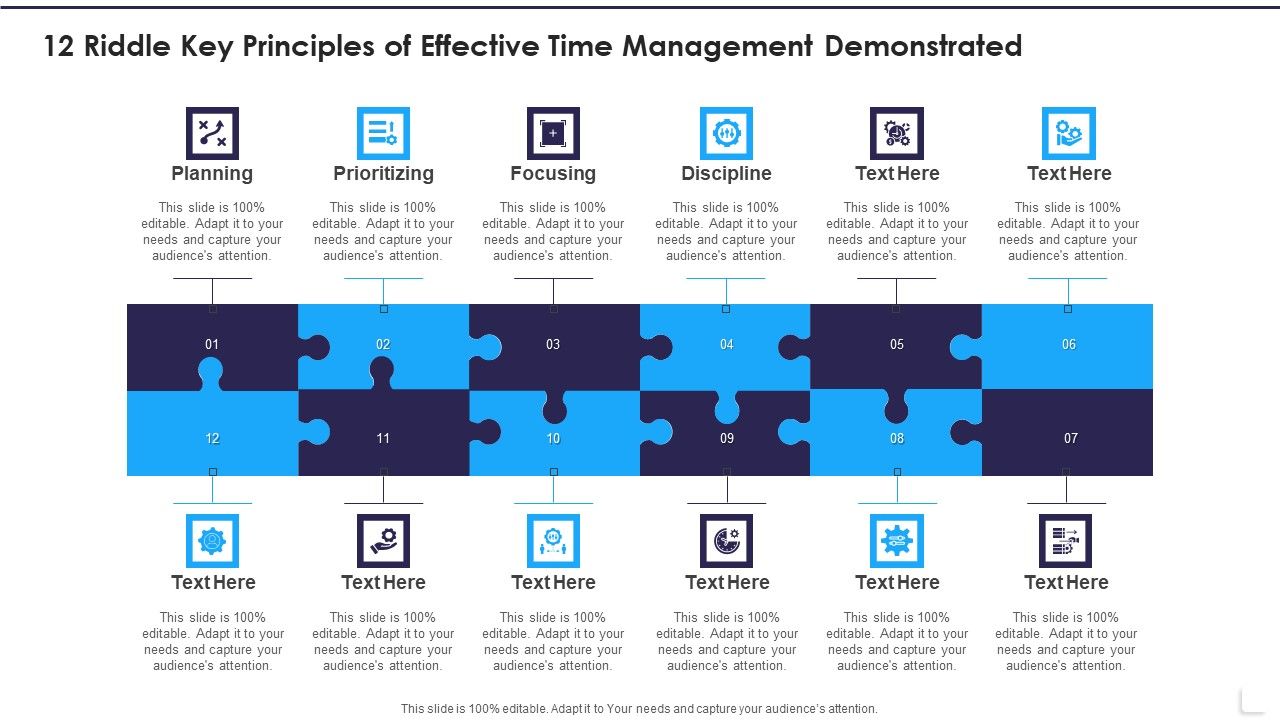 12 Riddle Key Principles of Effective Time Management Demonstrated

Planning

This slide is 100% editable. Adapt it to your needs and capture your audience's attention.

Prioritizing

This slide is 100% editable. Adapt it to your needs and capture your audience's attention.

Focusing

This slide is 100% editable. Adapt it to your needs and capture your audience's attention.

Discipline

This slide is 100% editable. Adapt it to your needs and capture your audience's attention.

Text Here

This slide is 100% editable. Adapt it to your needs and capture your audience's attention.

Text Here

This slide is 100% editable. Adapt it to your needs and capture your audience's attention.

01 02 03 04 05 06

12 11 10 09 08 07

Text Here

This slide is 100% editable. Adapt it to your needs and capture your audience's attention.

Text Here

This slide is 100% editable. Adapt it to your needs and capture your audience's attention.

Text Here

This slide is 100% editable. Adapt it to your needs and capture your audience's attention.

Text Here

This slide is 100% editable. Adapt it to your needs and capture your audience's attention.

Text Here

This slide is 100% editable. Adapt it to your needs and capture your audience's attention.

Text Here

This slide is 100% editable. Adapt it to your needs and capture your audience's attention.

This slide is 100% editable. Adapt it to Your needs and capture your audience's attention.